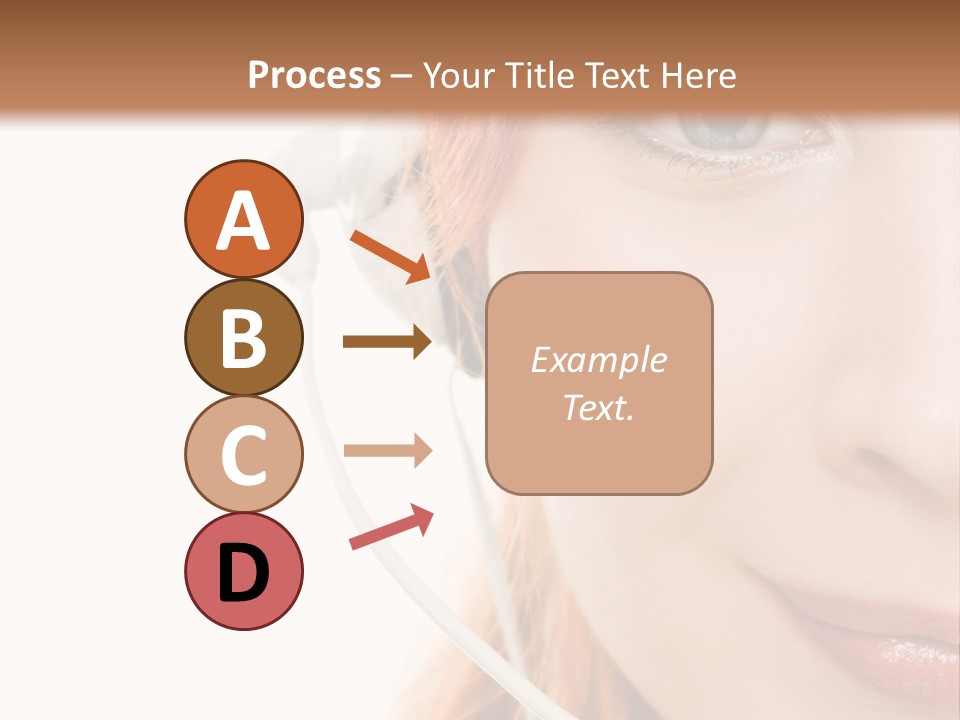 Process – Your Title Text Here

A

B

C

D

Example Text.